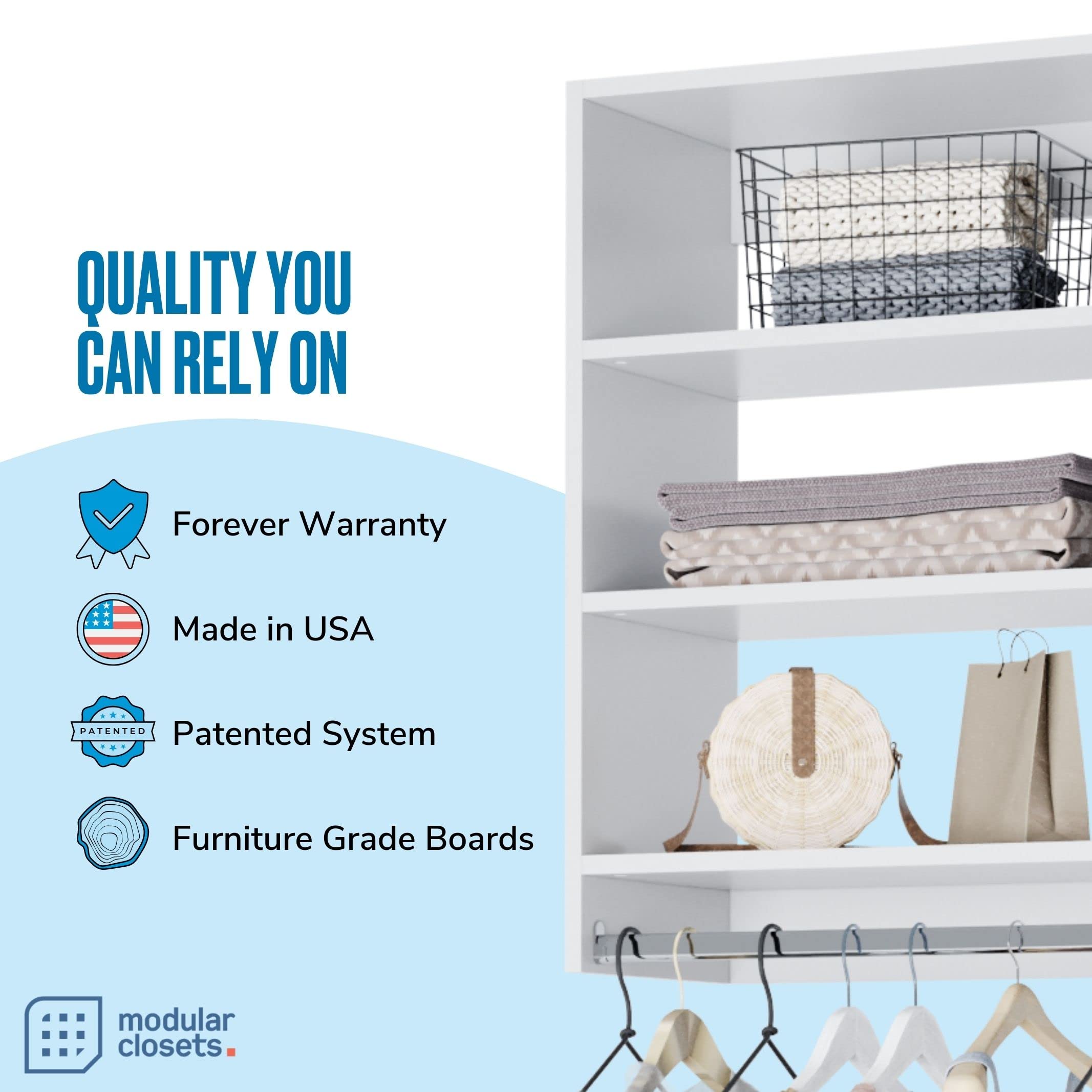 QUALITY YOU CAN RELY ON

Forever Warranty

Made in USA

PATENTED

Patented System

Furniture Grade Boards

modular closets.